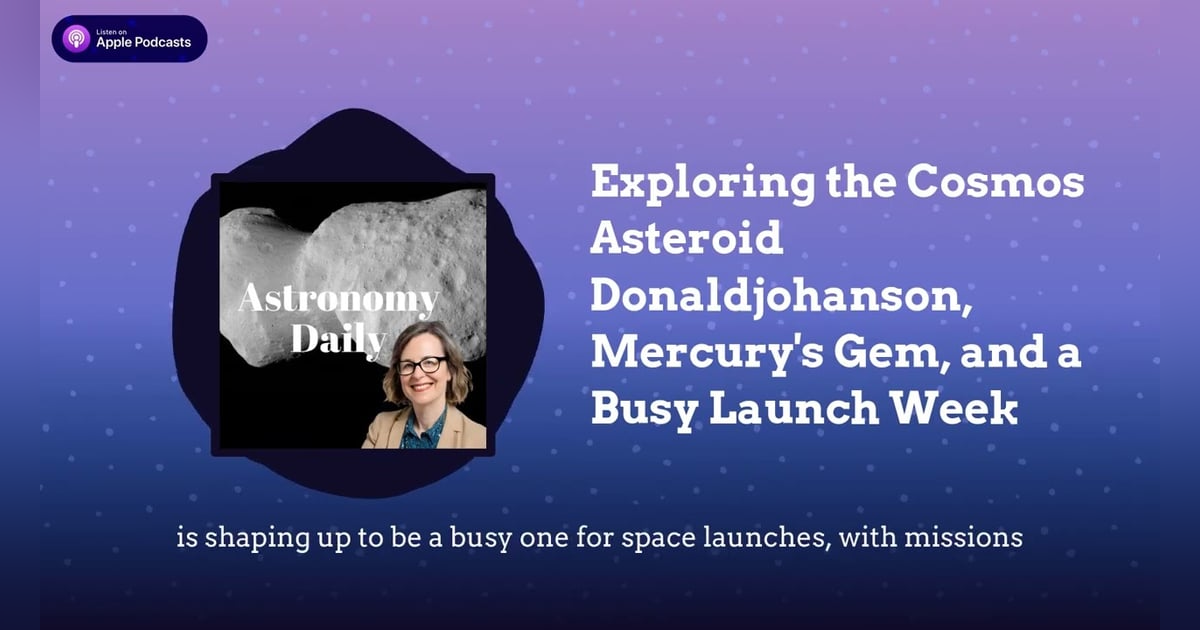 Listen on
Apple Podcasts

Astronomy Daily

Exploring the Cosmos Asteroid Donaldjohanson, Mercury's Gem, and a Busy Launch Week

is shaping up to be a busy one for space launches, with missions